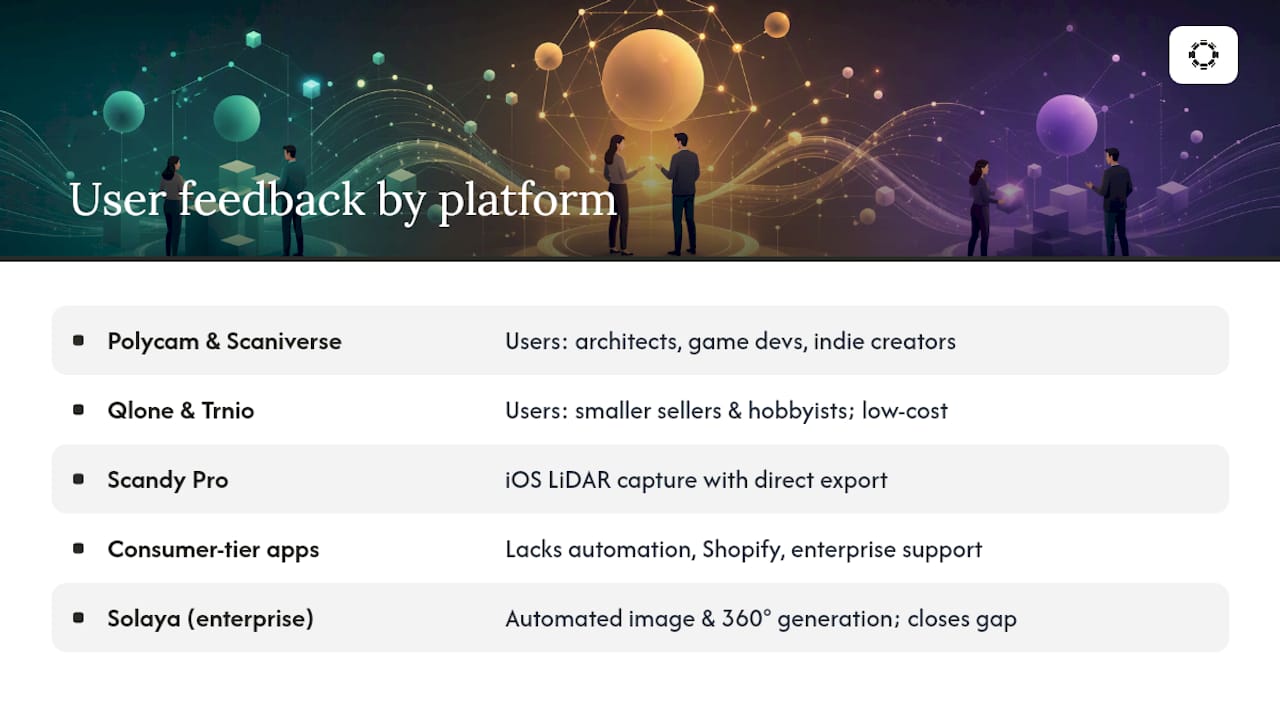 User feedback by platform

| | |
|---|---|
| Polycam & Scaniverse | Users: architects, game devs, indie creators |
| Qlone & Trnio | Users: smaller sellers & hobbyists; low-cost |
| Scandy Pro | iOS LiDAR capture with direct export |
| Consumer-tier apps | Lacks automation, Shopify, enterprise support |
| Solaya (enterprise) | Automated image & 360° generation; closes gap |